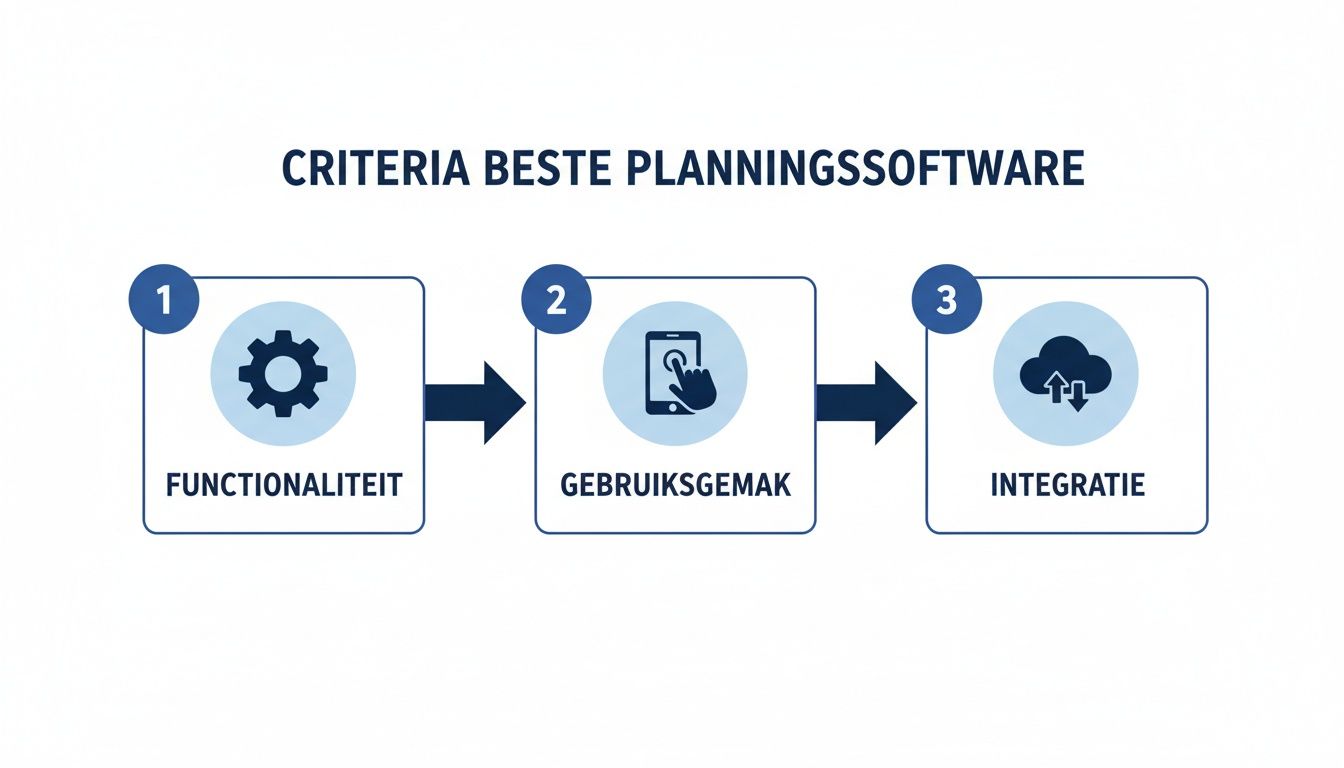 CRITERIA BESTE PLANNINGSSOFTWARE

1
FUNCTIONALITEIT

2
GEBRUIKSGEMAK

3
INTEGRATIE